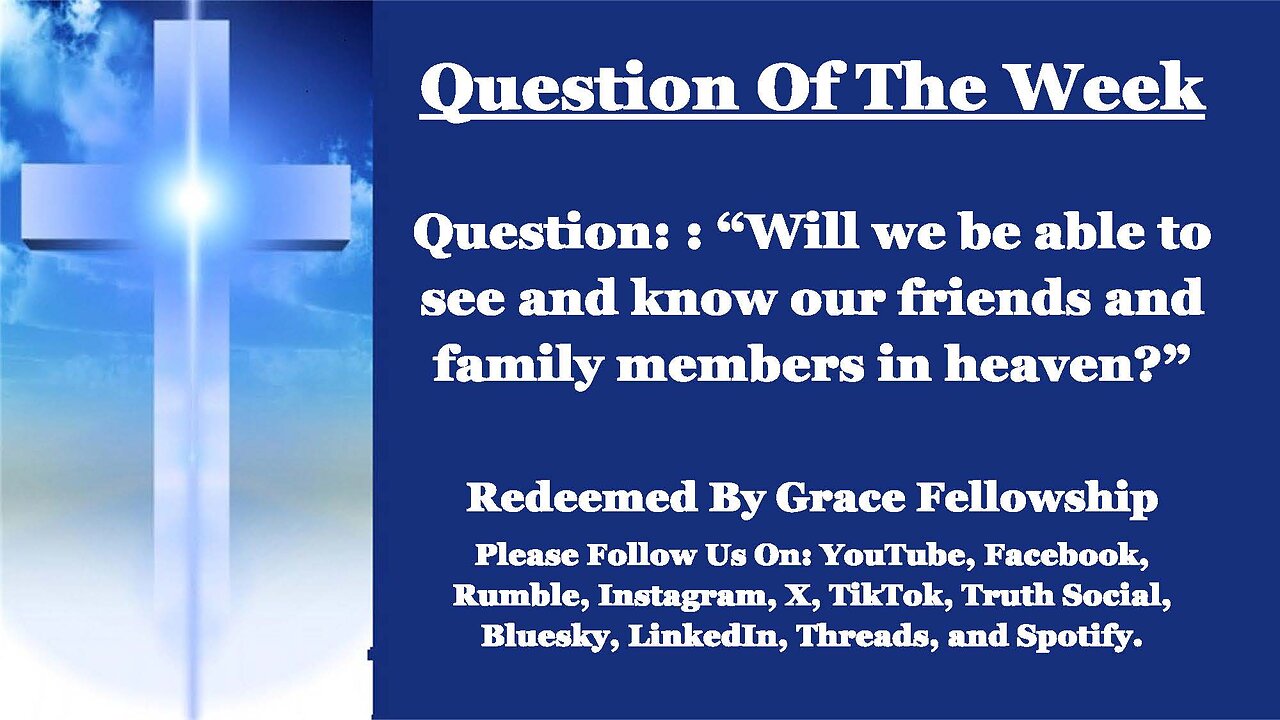 Question Of The Week

Question: : “Will we be able to see and know our friends and family members in heaven?”

Redeemed By Grace Fellowship

Please Follow Us On: YouTube, Facebook, Rumble, Instagram, X, TikTok, Truth Social, Bluesky, LinkedIn, Threads, and Spotify.